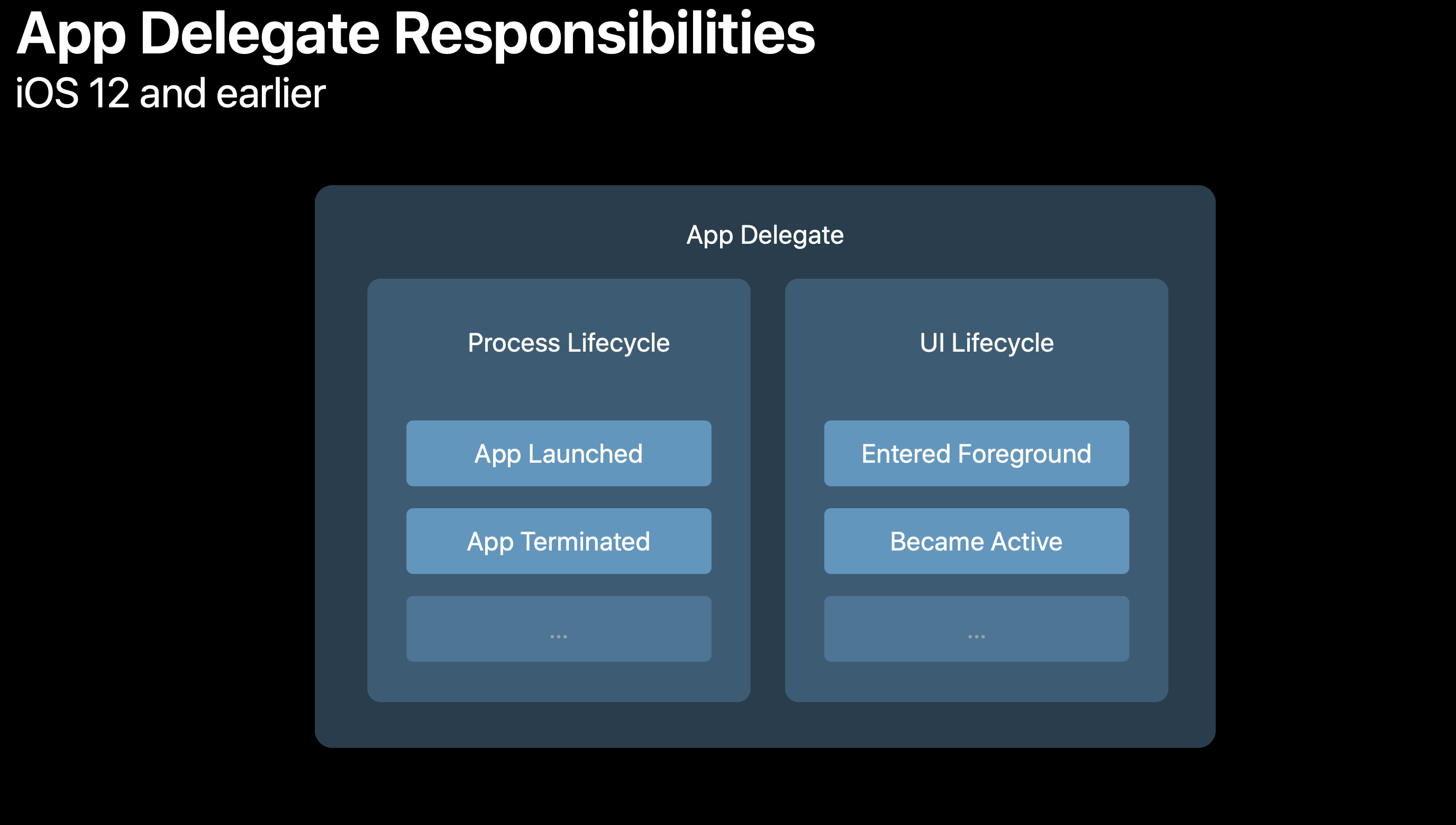 App Delegate Responsibilities
iOS 12 and earlier

App Delegate

Process Lifecycle

App Launched

App Terminated

...

UI Lifecycle

Entered Foreground

Became Active

...